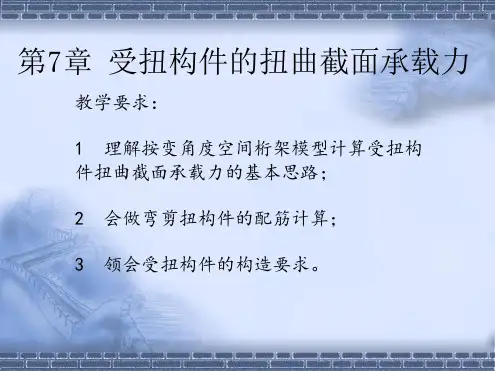 第7章 受扭构件的扭曲截面承载力

教学要求：

1 理解按变角度空间桁架模型计算受扭构件扭曲截面承载力的基本思路；

2 会做弯剪扭构件的配筋计算；

3 领会受扭构件的构造要求。